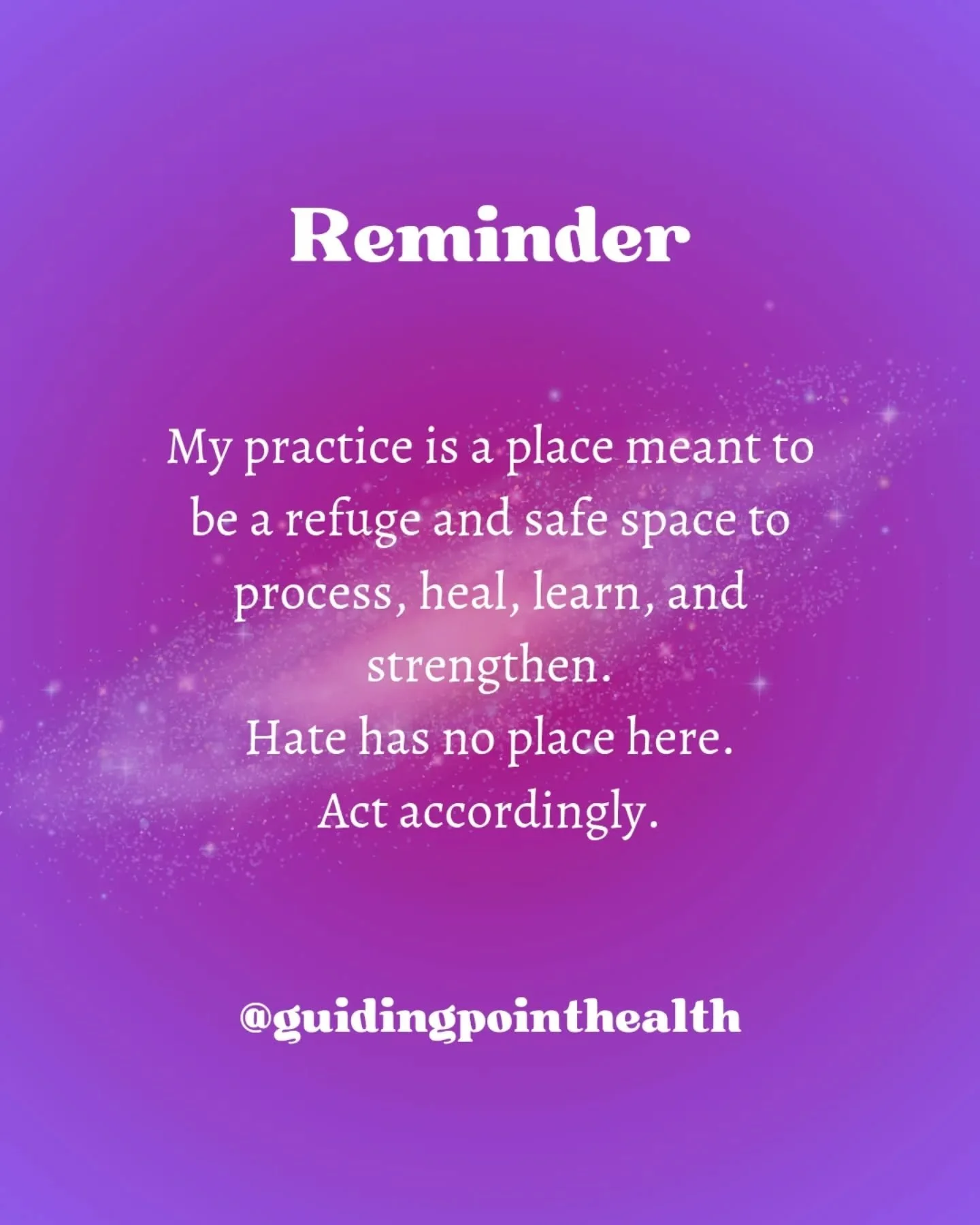 Reminder

My practice is a place meant to be a refuge and safe space to process, heal, learn, and strengthen.
Hate has no place here.
Act accordingly.

@guidingpointhealth